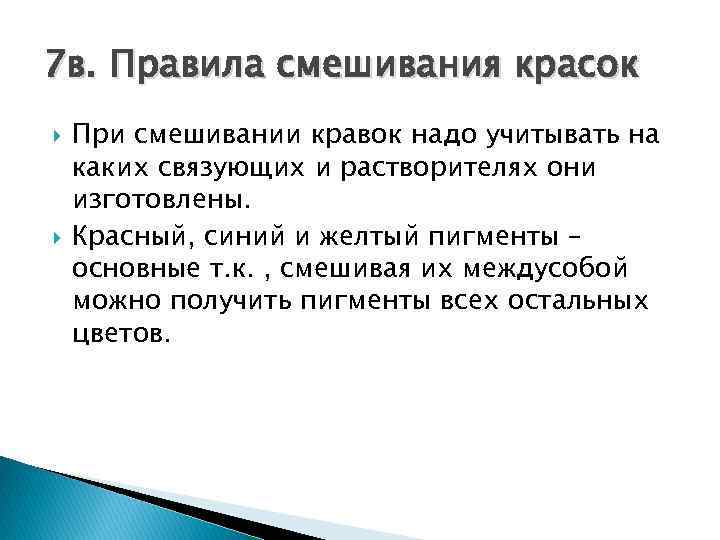 7в. Правила смешивания красок

При смешивании кравок надо учитывать на каких связующих и растворителях они изготовлены.

Красный, синий и желтый пигменты – основные т.к. , смешивая их междусобой можно получить пигменты всех остальных цветов.